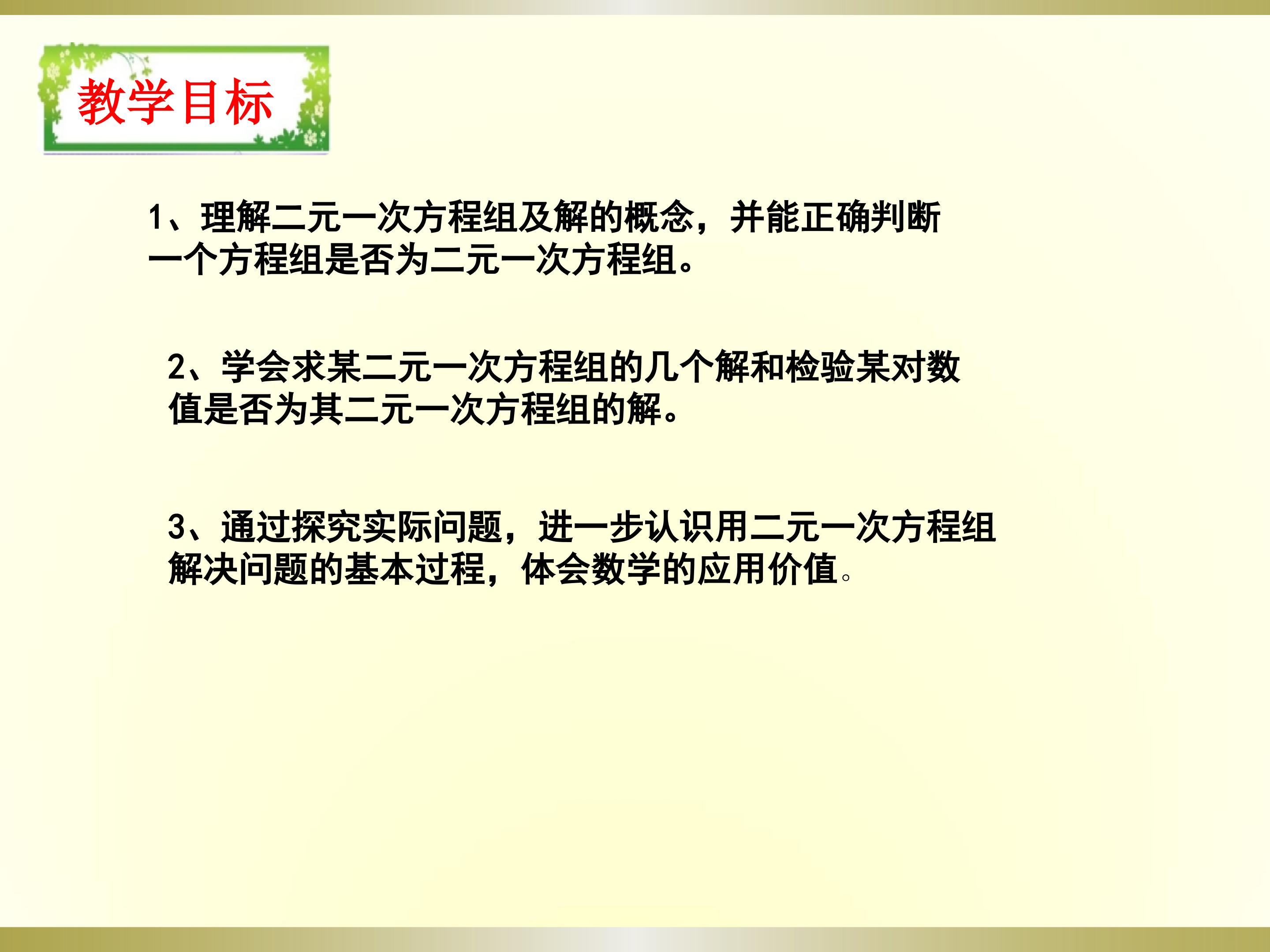 教学目标

1、理解二元一次方程组及解的概念，并能正确判断一个方程组是否为二元一次方程组。

2、学会求某二元一次方程组的几个解和检验某对数值是否为其二元一次方程组的解。

3、通过探究实际问题，进一步认识用二元一次方程组解决问题的基本过程，体会数学的应用价值。